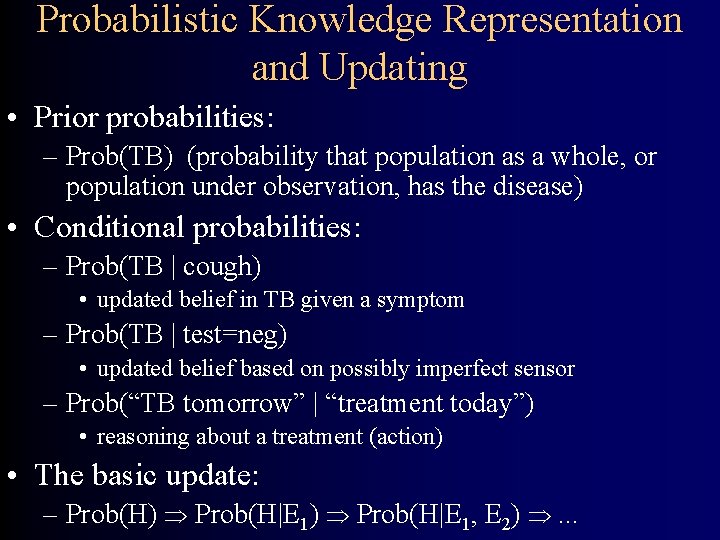 Probabilistic Knowledge Representation and Updating

• Prior probabilities:
– Prob(TB) (probability that population as a whole, or population under observation, has the disease)

• Conditional probabilities:
– Prob(TB | cough)
• updated belief in TB given a symptom
– Prob(TB | test=neg)
• updated belief based on possibly imperfect sensor
– Prob("TB tomorrow" | "treatment today")
• reasoning about a treatment (action)

• The basic update:
– Prob(H) $\Rightarrow$ Prob(H|E$_1$) $\Rightarrow$ Prob(H|E$_1$, E$_2$) $\Rightarrow$ ...